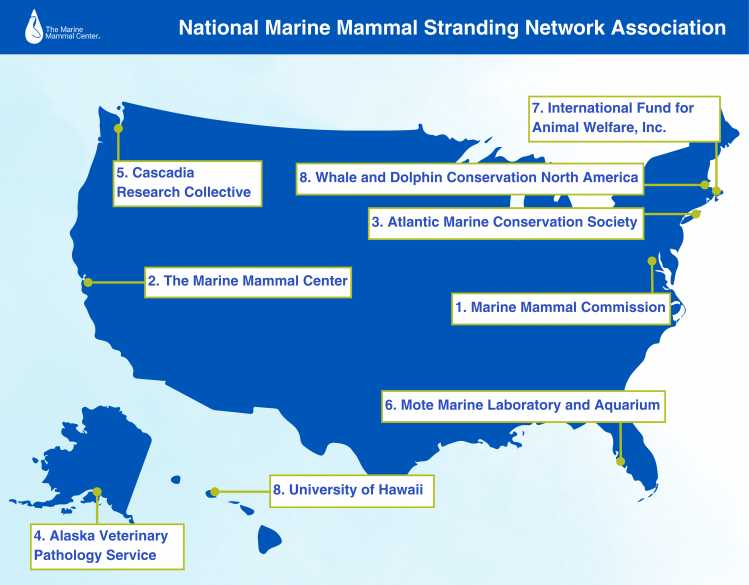 The Marine Mammal Center.

National Marine Mammal Stranding Network Association

7. International Fund for Animal Welfare, Inc.

5. Cascadia Research Collective

8. Whale and Dolphin Conservation North America

3. Atlantic Marine Conservation Society

2. The Marine Mammal Center

1. Marine Mammal Commission

6. Mote Marine Laboratory and Aquarium

8. University of Hawaii

4. Alaska Veterinary Pathology Service